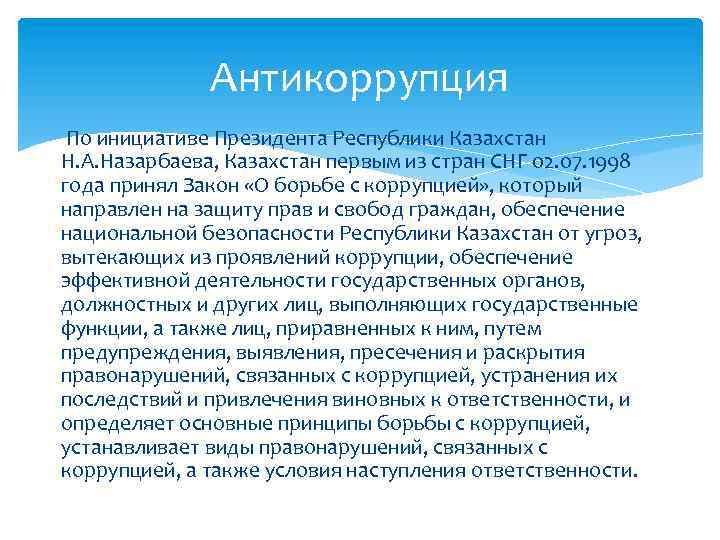 Антикоррупция

По инициативе Президента Республики Казахстан Н.А.Назарбаева, Казахстан первым из стран СНГ 02.07.1998 года принял Закон «О борьбе с коррупцией», который направлен на защиту прав и свобод граждан, обеспечение национальной безопасности Республики Казахстан от угроз, вытекающих из проявлений коррупции, обеспечение эффективной деятельности государственных органов, должностных и других лиц, выполняющих государственные функции, а также лиц, приравненных к ним, путем предупреждения, выявления, пресечения и раскрытия правонарушений, связанных с коррупцией, устранения их последствий и привлечения виновных к ответственности, и определяет основные принципы борьбы с коррупцией, устанавливает виды правонарушений, связанных с коррупцией, а также условия наступления ответственности.